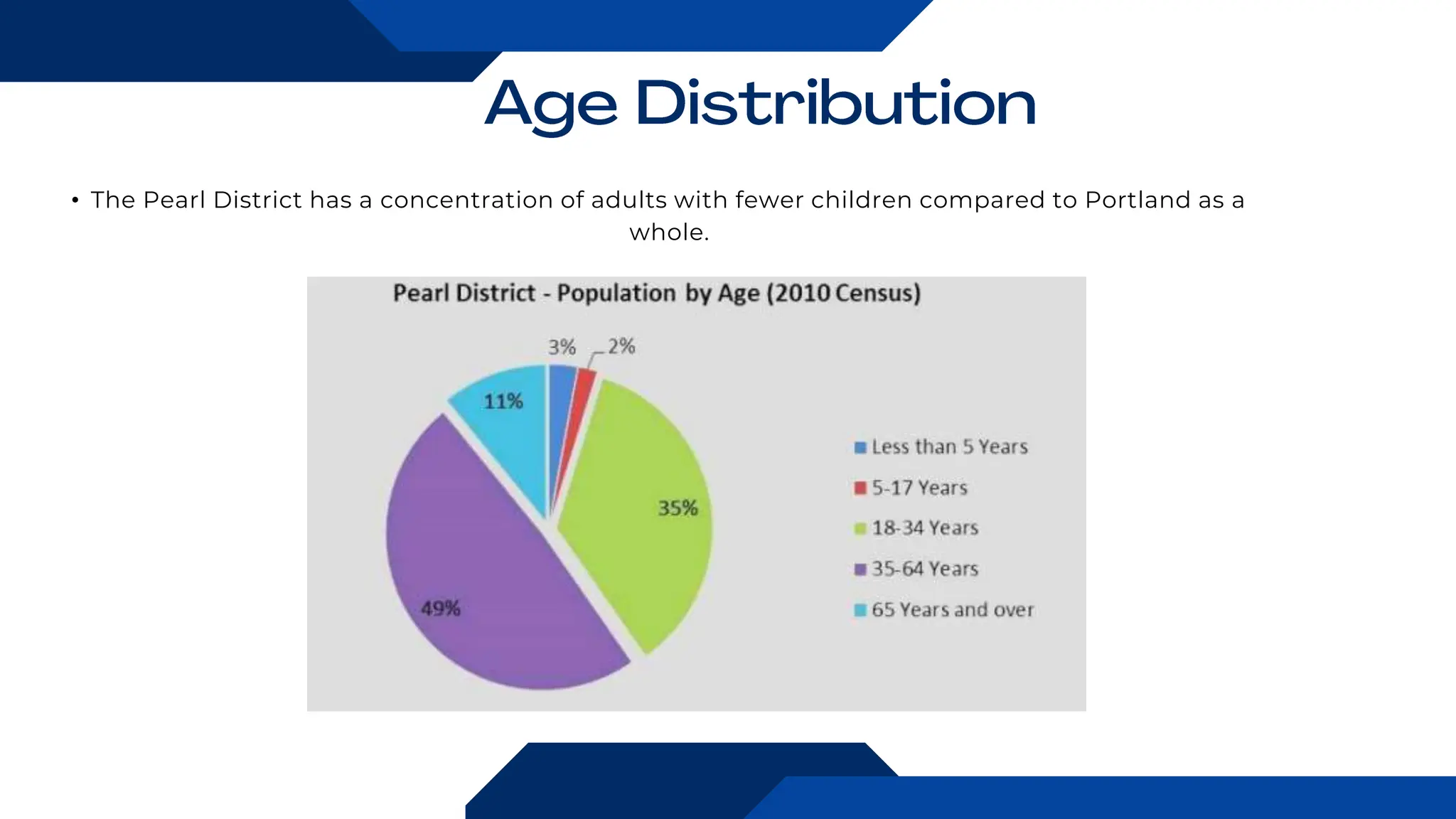 Age Distribution

• The Pearl District has a concentration of adults with fewer children compared to Portland as a whole.

Pearl District - Population by Age (2010 Census)

3%
2%
11%
35%
49%

Less than 5 Years
5-17 Years
18-34 Years
35-64 Years
65 Years and over